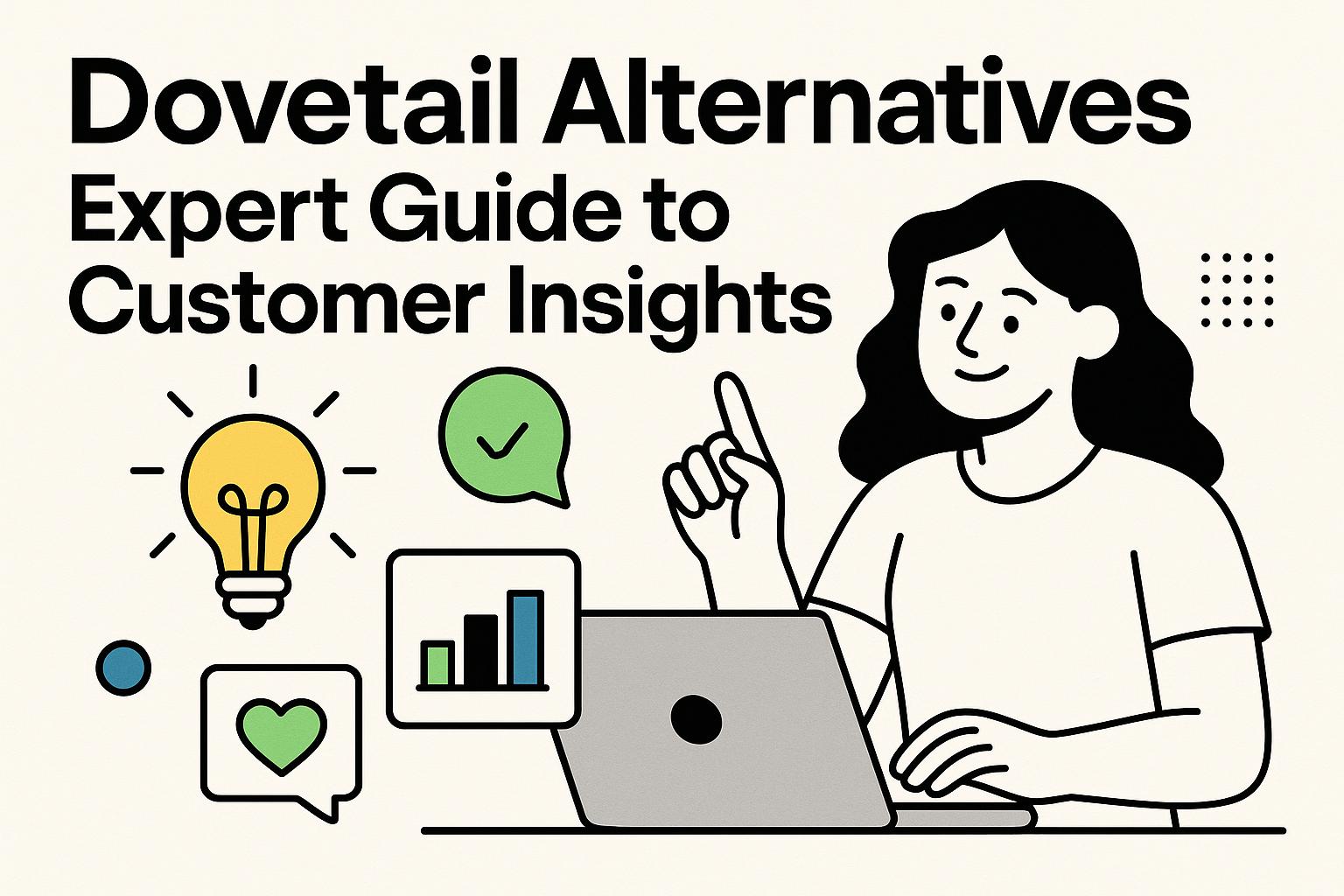 Dovetail Alternatives
Expert Guide to Customer Insights